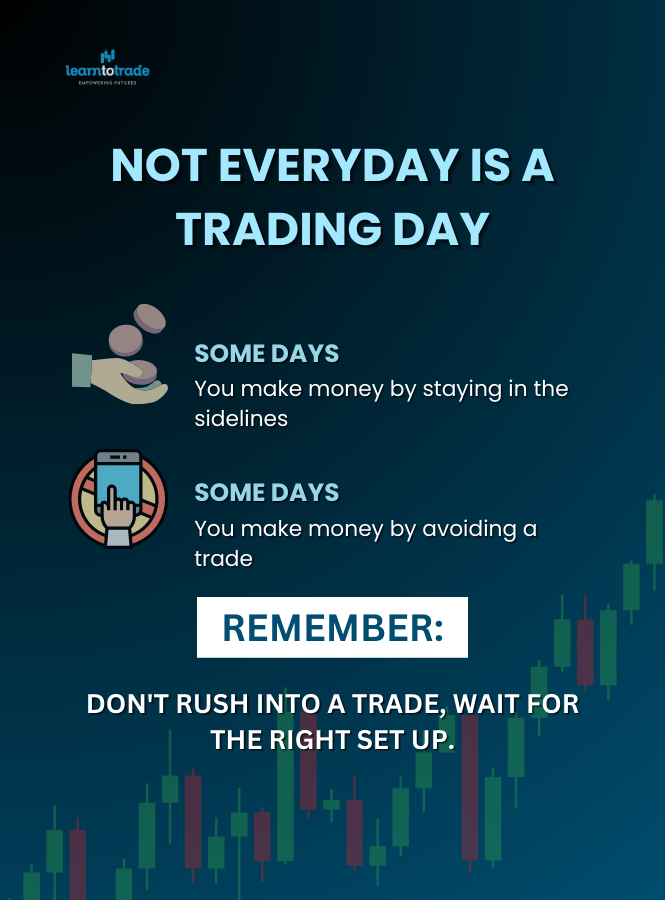 learntotrade
EMPOWERING FUTURES

NOT EVERYDAY IS A TRADING DAY

SOME DAYS
You make money by staying in the sidelines

SOME DAYS
You make money by avoiding a trade

REMEMBER:

DON'T RUSH INTO A TRADE, WAIT FOR THE RIGHT SET UP.